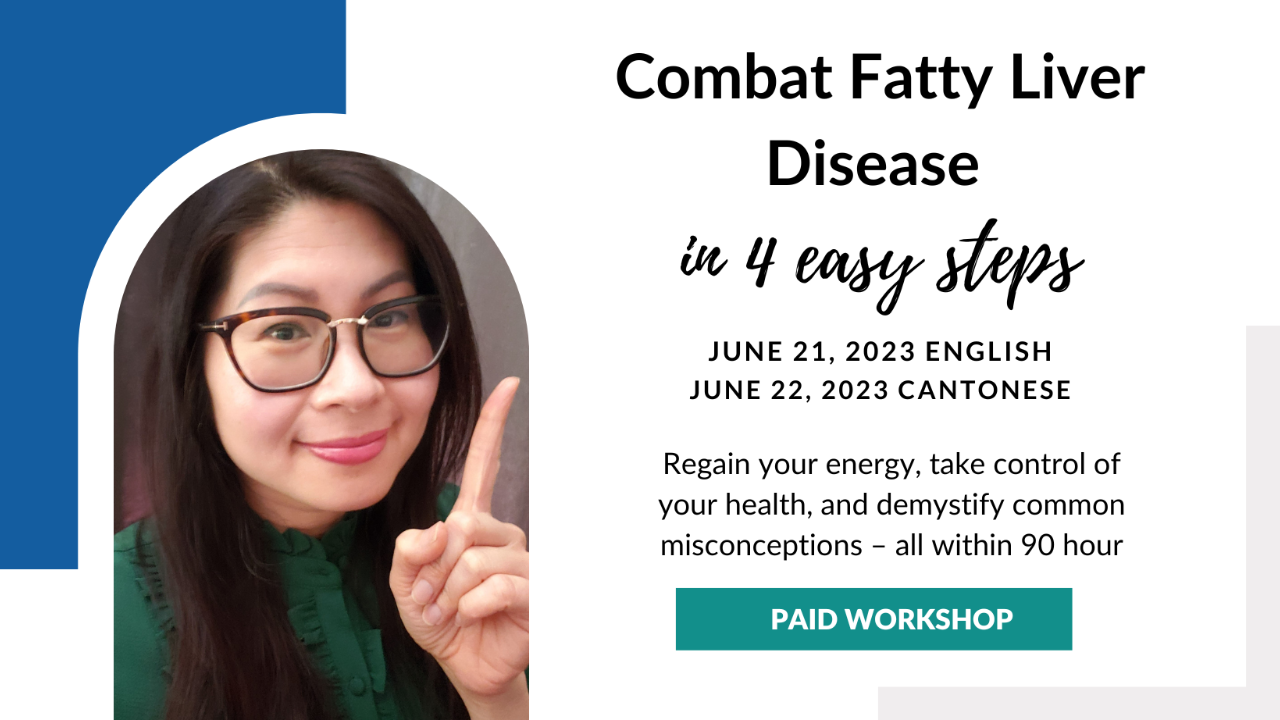 Combat Fatty Liver Disease

in 4 easy steps

JUNE 21, 2023 ENGLISH
JUNE 22, 2023 CANTONESE

Regain your energy, take control of your health, and demystify common misconceptions – all within 90 hour

PAID WORKSHOP